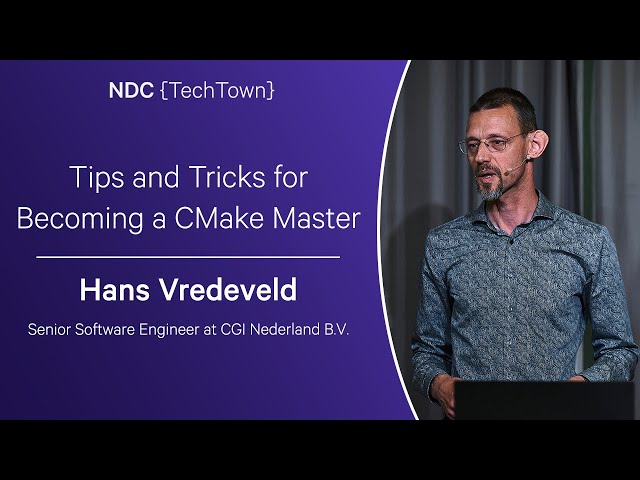 NDC {TechTown}

Tips and Tricks for Becoming a CMake Master

Hans Vredeveld

Senior Software Engineer at CGI Nederland B.V.